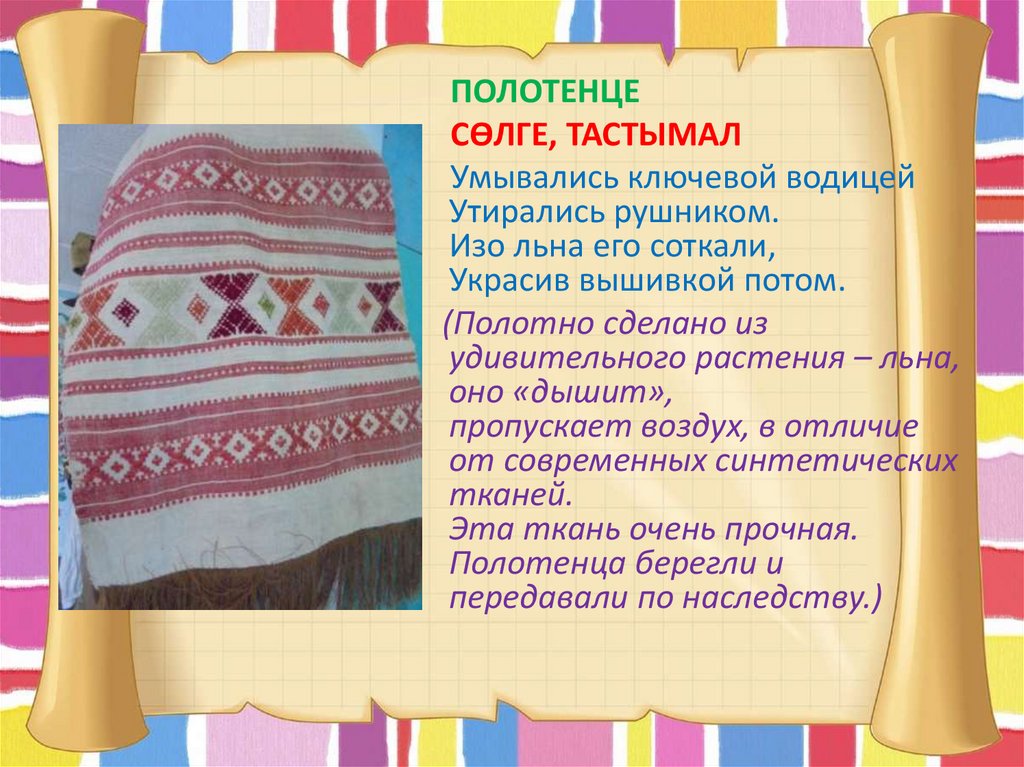 ПОЛОТЕНЦЕ
СӨЛГЕ, ТАСТЫМАЛ

Умывались ключевой водицей
Утирались рушником.
Изо льна его соткали,
Украсив вышивкой потом.

(Полотно сделано из удивительного растения – льна, оно «дышит», пропускает воздух, в отличие от современных синтетических тканей.
Эта ткань очень прочная.
Полотенца берегли и передавали по наследству.)